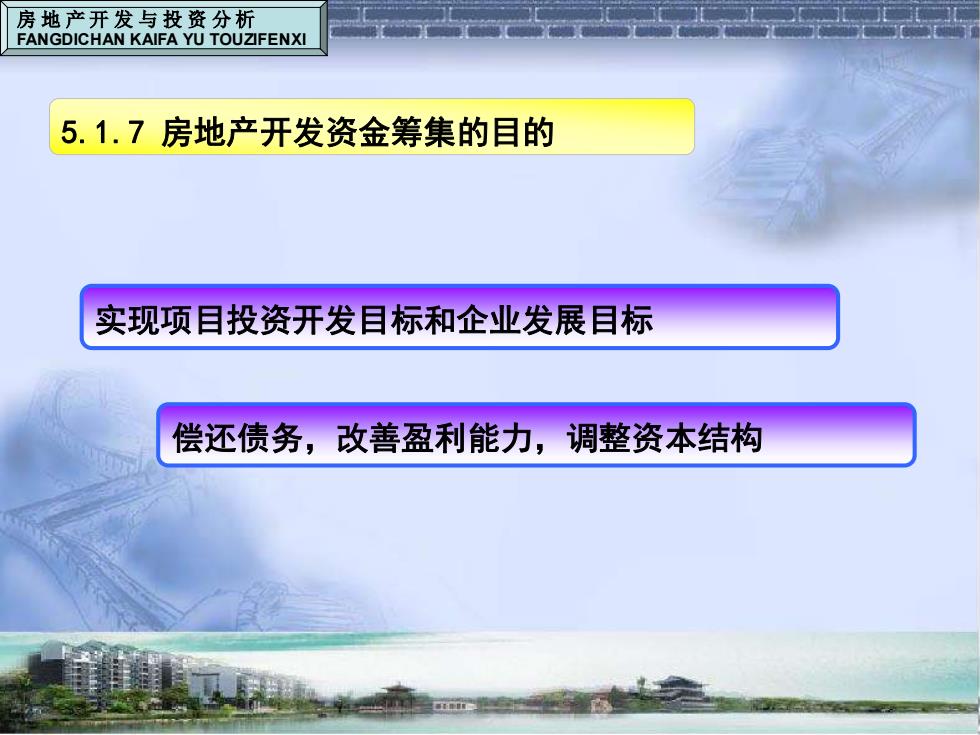 房地产开发与投资分析
FANGDICHAN KAIFA YU TOUZIFENXI

5.1.7 房地产开发资金筹集的目的

实现项目投资开发目标和企业发展目标

偿还债务，改善盈利能力，调整资本结构